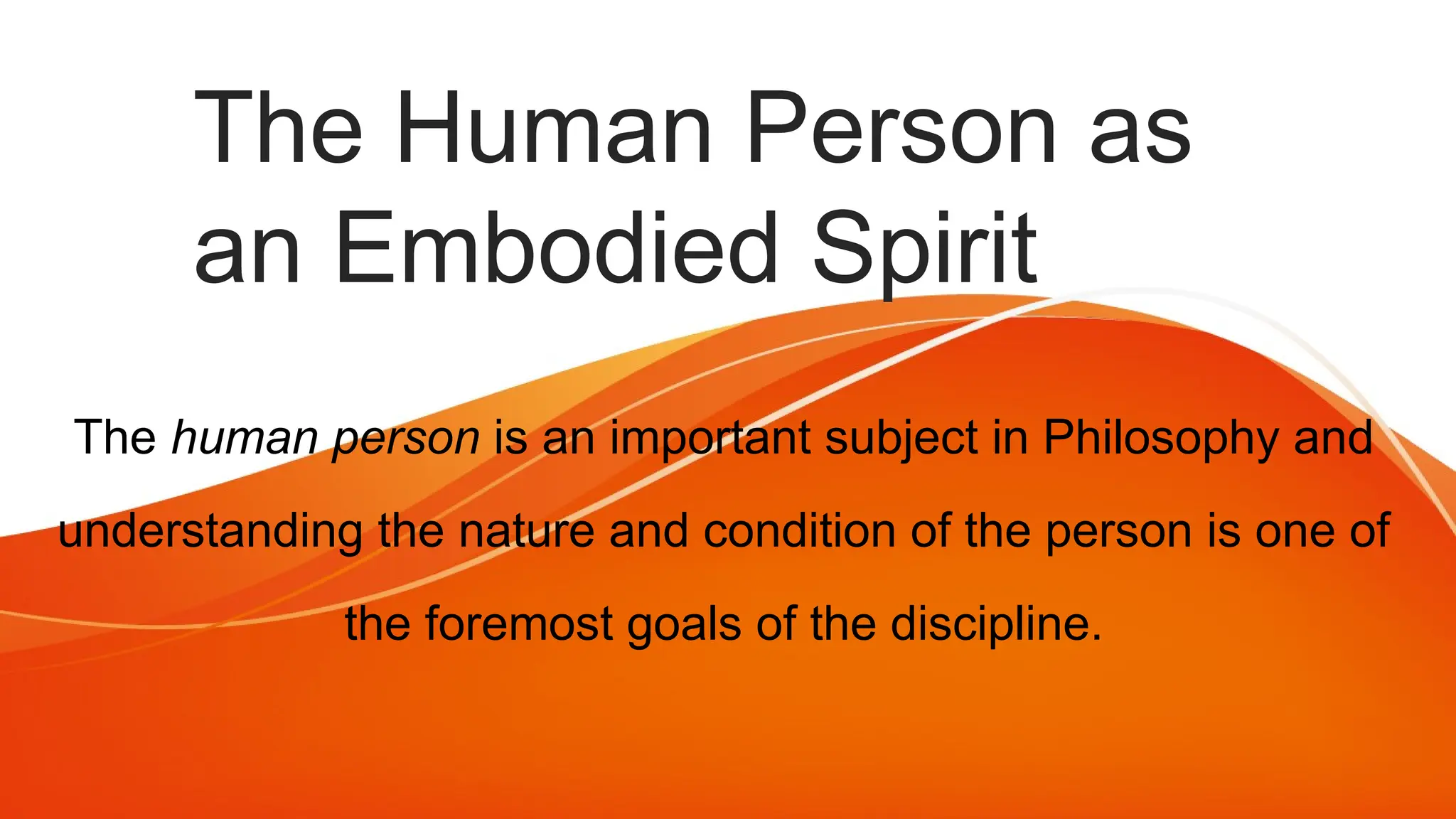 The Human Person as an Embodied Spirit

The human person is an important subject in Philosophy and understanding the nature and condition of the person is one of the foremost goals of the discipline.